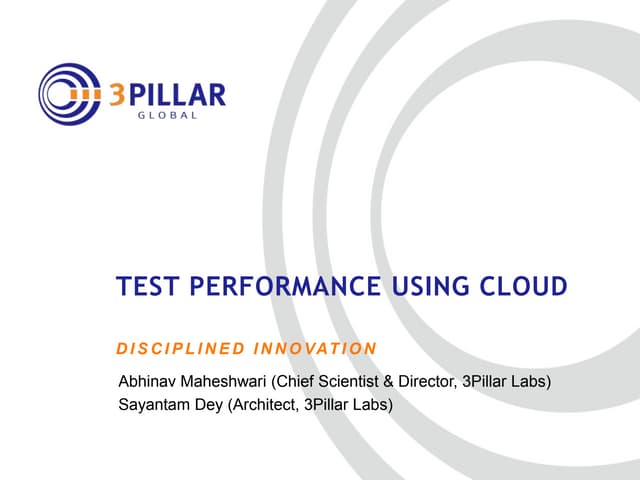 3PILLAR
GLOBAL

TEST PERFORMANCE USING CLOUD

DISCIPLINED INNOVATION

Abhinav Maheshwari (Chief Scientist & Director, 3Pillar Labs)
Sayantam Dey (Architect, 3Pillar Labs)